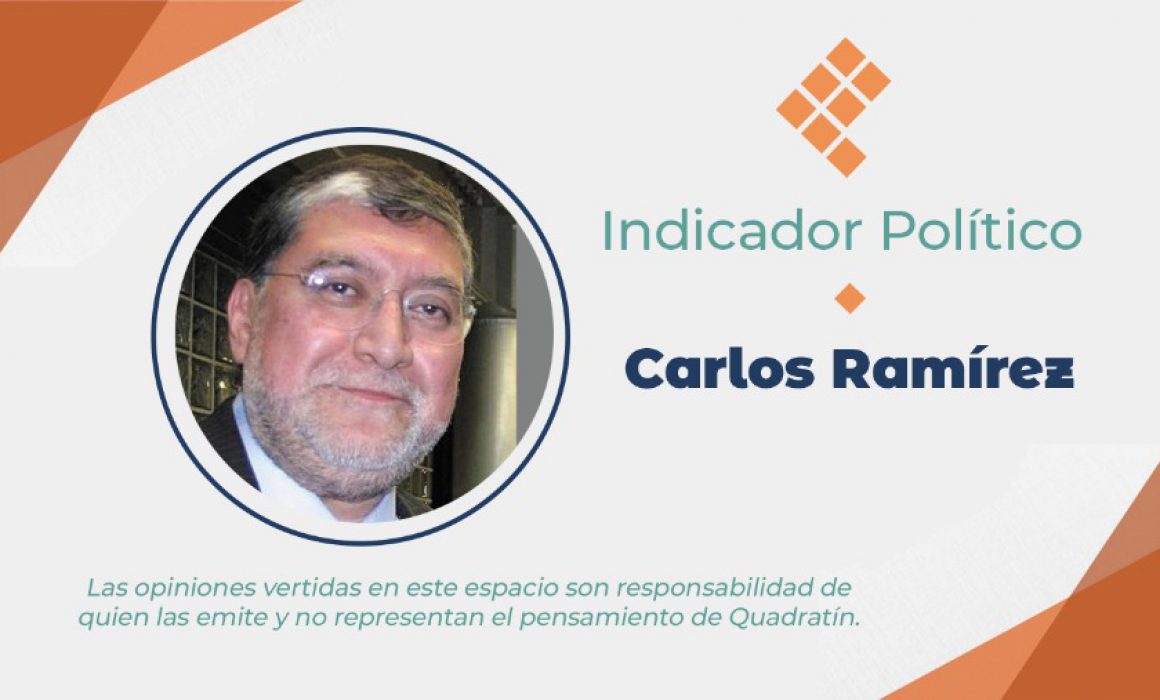 Indicador Político

Carlos Ramírez

Las opiniones vertidas en este espacio son responsabilidad de quien las emite y no representan el pensamiento de Quadratín.